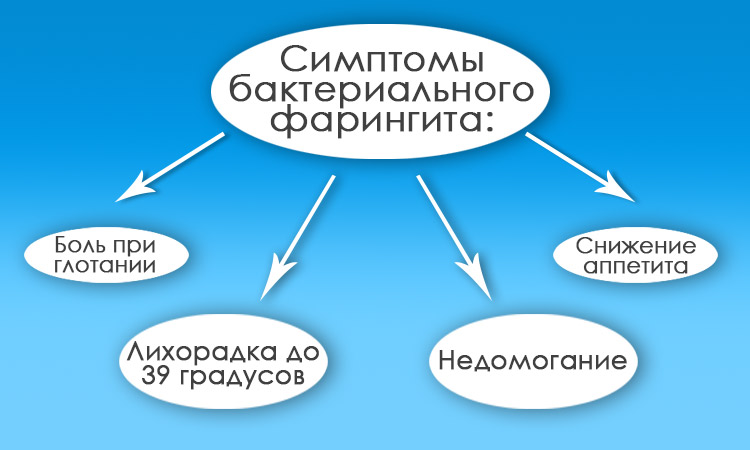 Симптомы бактериального фарингита:

Боль при глотании

Лихорадка до 39 градусов

Недомогание

Снижение аппетита